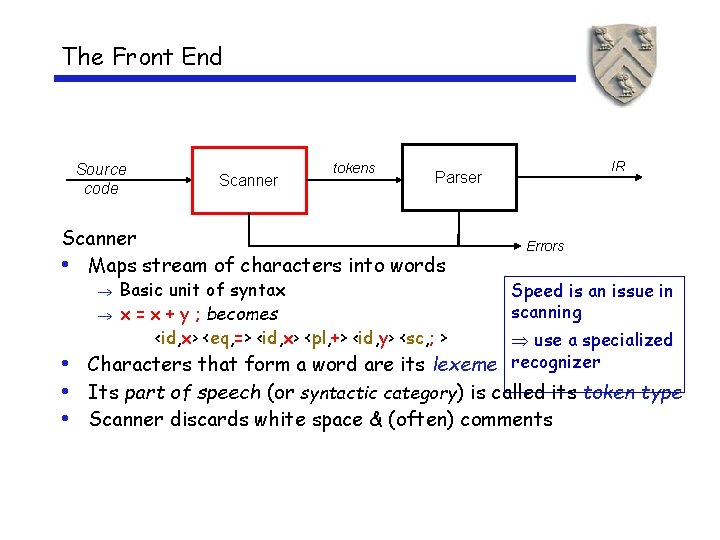 The Front End

Source code

Scanner

tokens

Parser

IR

Errors

Scanner
• Maps stream of characters into words
⇒ Basic unit of syntax
⇒ x = x + y ; becomes
<id,x> <eq,=> <id,x> <pl,+> <id,y> <sc,; >
• Characters that form a word are its lexeme
• Its part of speech (or syntactic category) is called its token type
• Scanner discards white space & (often) comments

Speed is an issue in scanning
⇒ use a specialized recognizer